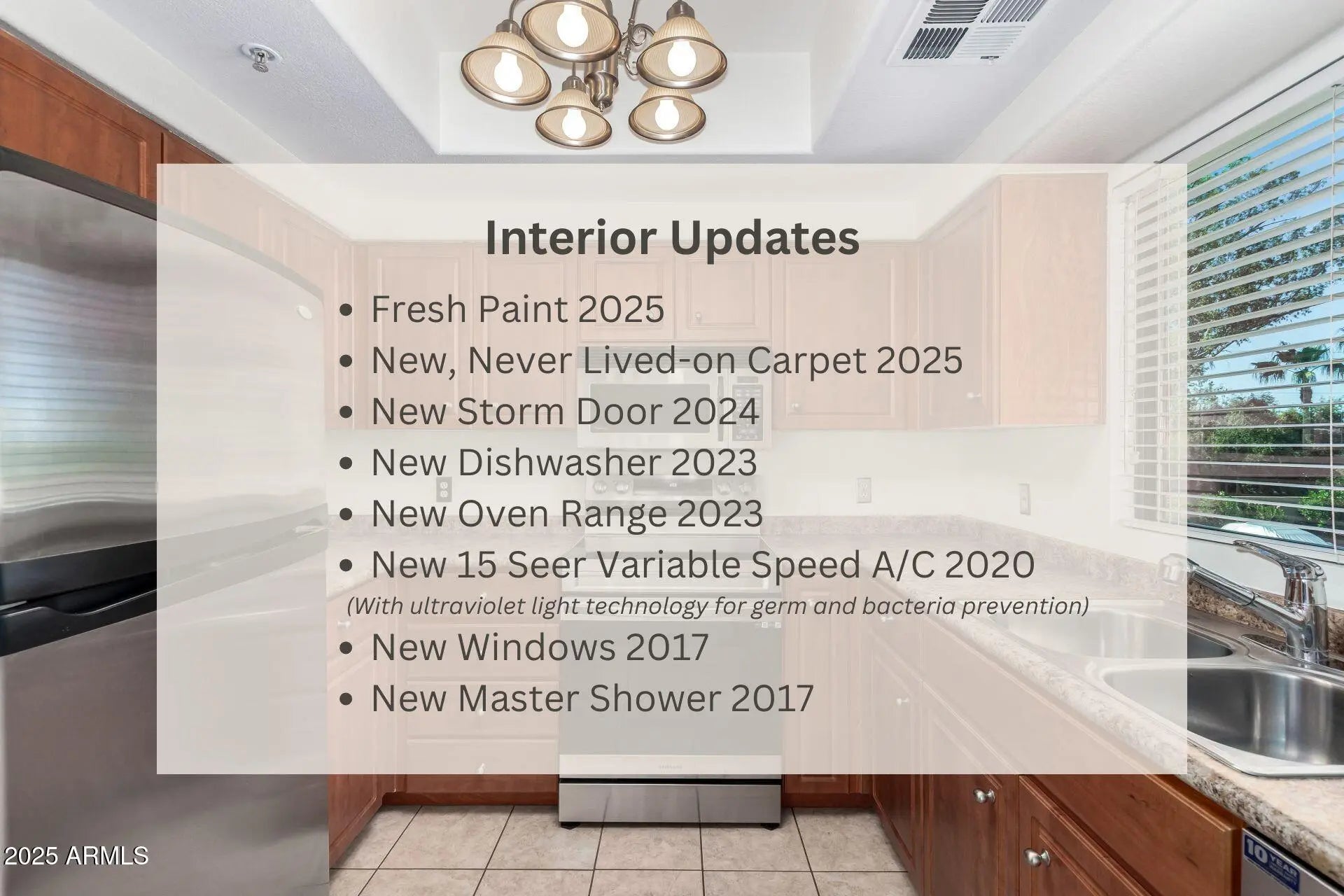 Interior Updates

• Fresh Paint 2025
• New, Never Lived-on Carpet 2025
• New Storm Door 2024
• New Dishwasher 2023
• New Oven Range 2023
• New 15 Seer Variable Speed A/C 2020
(With ultraviolet light technology for germ and bacteria prevention)
• New Windows 2017
• New Master Shower 2017

2025 ARMLS